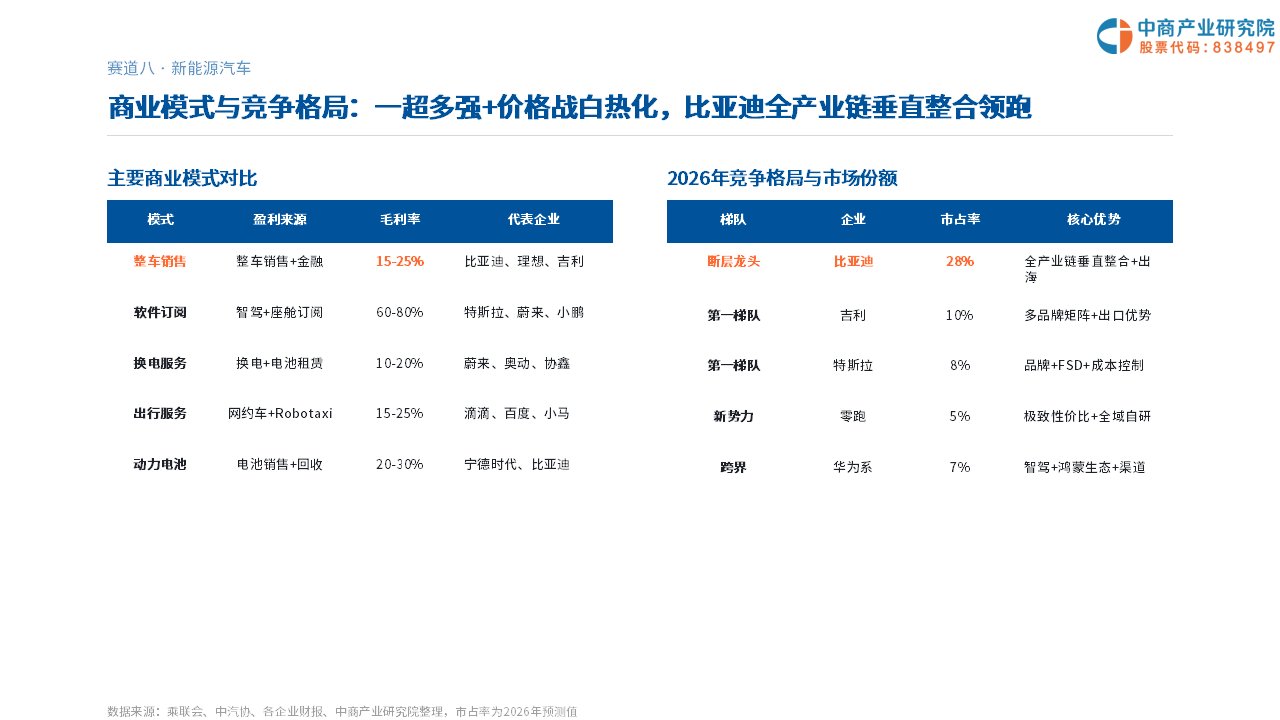 中商产业研究院
股票代码：838497

赛道八 · 新能源汽车

商业模式与竞争格局：一超多强+价格战白热化，比亚迪全产业链垂直整合领跑

主要商业模式对比

| 模式 | 盈利来源 | 毛利率 | 代表企业 |
|---|---|---|---|
| 整车销售 | 整车销售+金融 | 15-25% | 比亚迪、理想、吉利 |
| 软件订阅 | 智驾+座舱订阅 | 60-80% | 特斯拉、蔚来、小鹏 |
| 换电服务 | 换电+电池租赁 | 10-20% | 蔚来、奥动、协鑫 |
| 出行服务 | 网约车+Robotaxi | 15-25% | 滴滴、百度、小马 |
| 动力电池 | 电池销售+回收 | 20-30% | 宁德时代、比亚迪 |

2026年竞争格局与市场份额

| 梯队 | 企业 | 市占率 | 核心优势 |
|---|---|---|---|
| 断层龙头 | 比亚迪 | 28% | 全产业链垂直整合+出海 |
| 第一梯队 | 吉利 | 10% | 多品牌矩阵+出口优势 |
| 第一梯队 | 特斯拉 | 8% | 品牌+FSD+成本控制 |
| 新势力 | 零跑 | 5% | 极致性价比+全域自研 |
| 跨界 | 华为系 | 7% | 智驾+鸿蒙生态+渠道 |

数据来源：乘联会、中汽协、各企业财报、中商产业研究院整理，市占率为2026年预测值